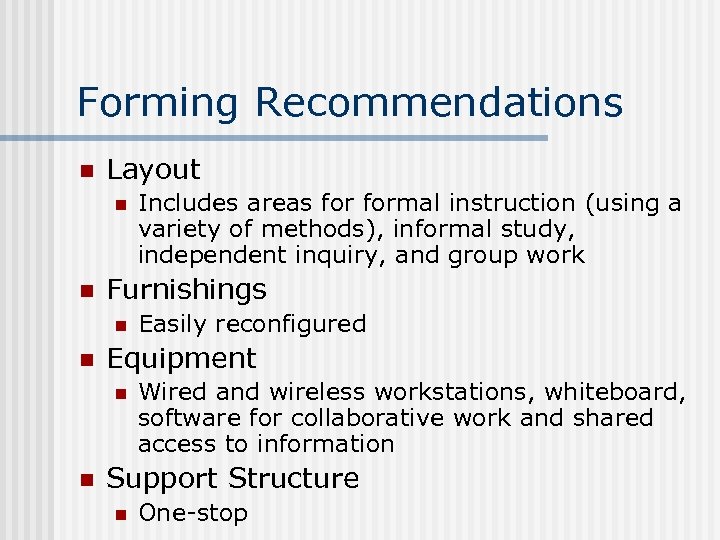 Forming Recommendations

- Layout
  - Includes areas for formal instruction (using a variety of methods), informal study, independent inquiry, and group work
- Furnishings
  - Easily reconfigured
- Equipment
  - Wired and wireless workstations, whiteboard, software for collaborative work and shared access to information
- Support Structure
  - One-stop